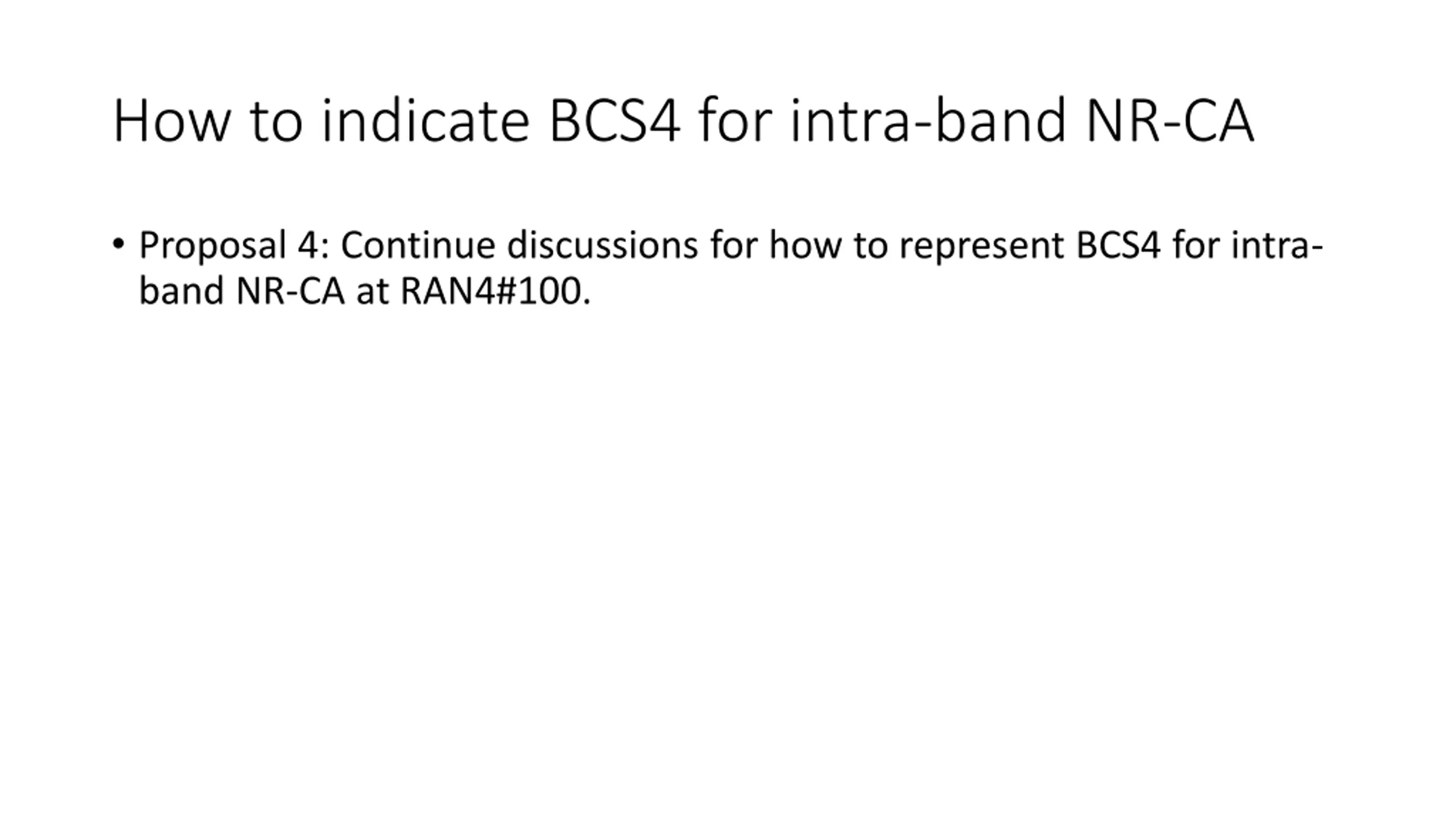 How to indicate BCS4 for intra-band NR-CA

• Proposal 4: Continue discussions for how to represent BCS4 for intra-band NR-CA at RAN4#100.